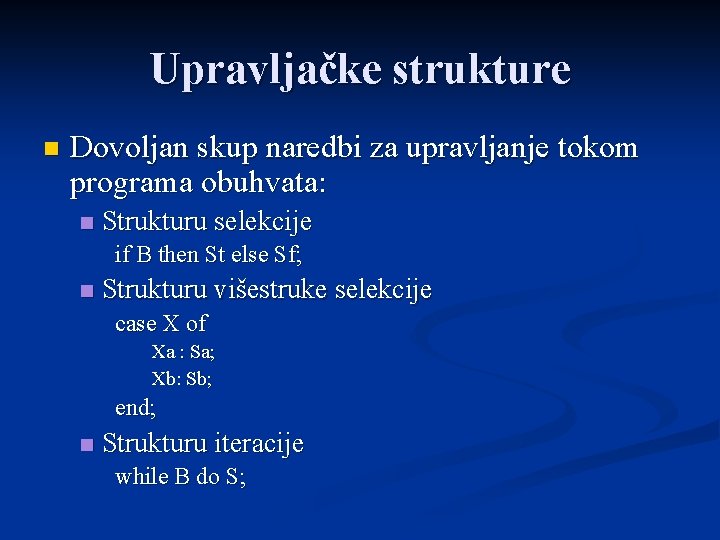 Upravljačke strukture

Dovoljan skup naredbi za upravljanje tokom programa obuhvata:

Strukturu selekcije
if B then St else Sf;

Strukturu višestruke selekcije
case X of
Xa : Sa;
Xb: Sb;
end;

Strukturu iteracije
while B do S;